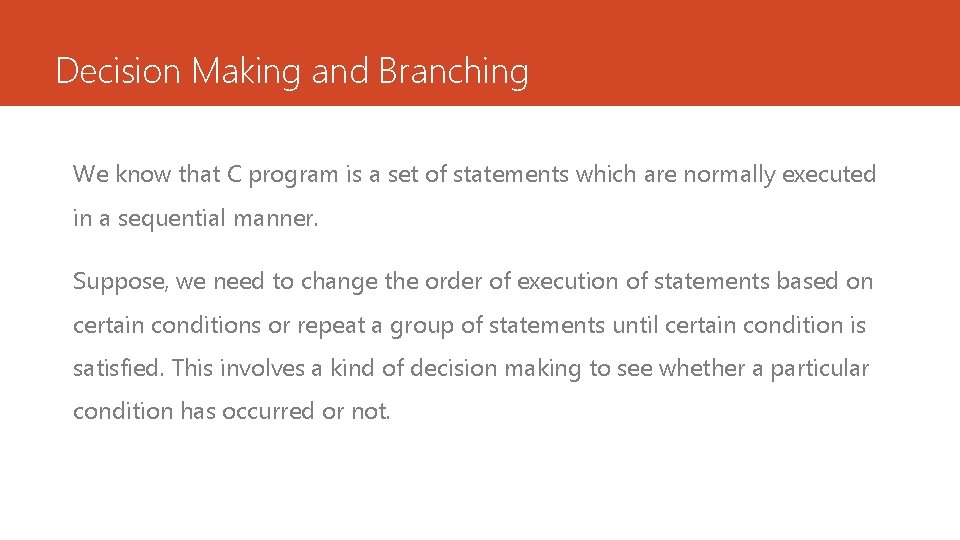 Decision Making and Branching

We know that C program is a set of statements which are normally executed in a sequential manner.

Suppose, we need to change the order of execution of statements based on certain conditions or repeat a group of statements until certain condition is satisfied. This involves a kind of decision making to see whether a particular condition has occurred or not.